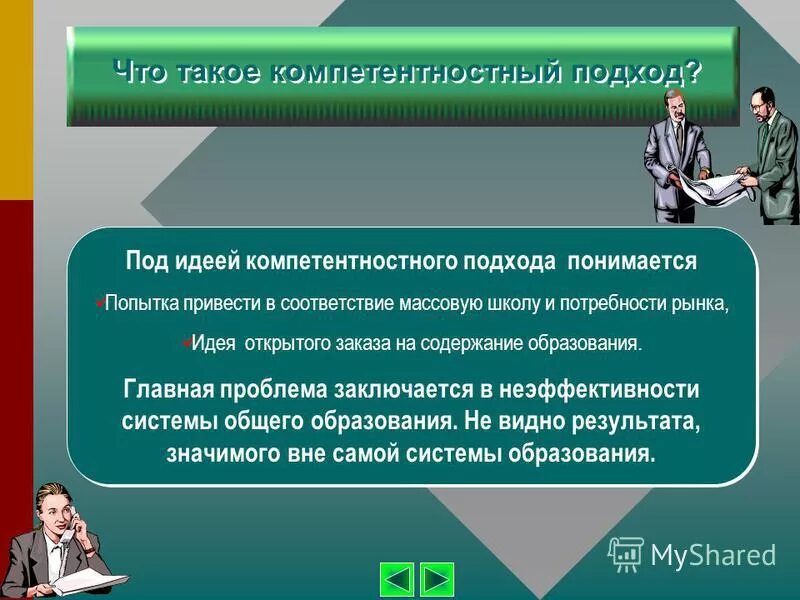 Что такое компетентностный подход?

Под идеей компетентностного подхода понимается

✓Попытка привести в соответствие массовую школу и потребности рынка,

✓Идея открытого заказа на содержание образования.

Главная проблема заключается в неэффективности системы общего образования. Не видно результата, значимого вне самой системы образования.

MyShared